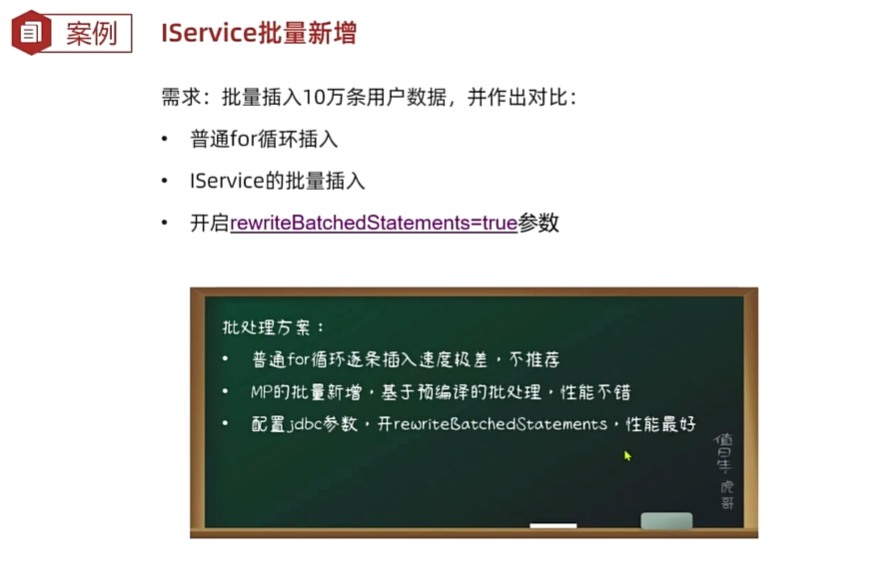 案例

IService批量新增

需求：批量插入10万条用户数据，并作出对比：

• 普通for循环插入
• IService的批量插入
• 开启rewriteBatchedStatements=true参数

批处理方案：
• 普通for循环逐条插入速度极差，不推荐
• MP的批量新增，基于预编译的批处理，性能不错
• 配置jdbc参数，开rewriteBatchedStatements，性能最好

值日生 虎哥